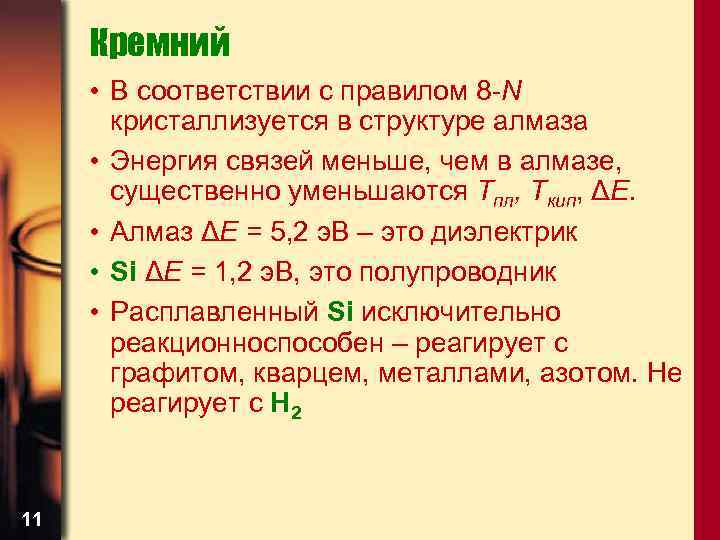 Кремний

• В соответствии с правилом 8-$N$ кристаллизуется в структуре алмаза

• Энергия связей меньше, чем в алмазе, существенно уменьшаются $T_{пл}$, $T_{кип}$, $\Delta E$.

• Алмаз $\Delta E$ = 5,2 эВ – это диэлектрик

• Si $\Delta E$ = 1,2 эВ, это полупроводник

• Расплавленный Si исключительно реакционноспособен – реагирует с графитом, кварцем, металлами, азотом. Не реагирует с $H_2$

11